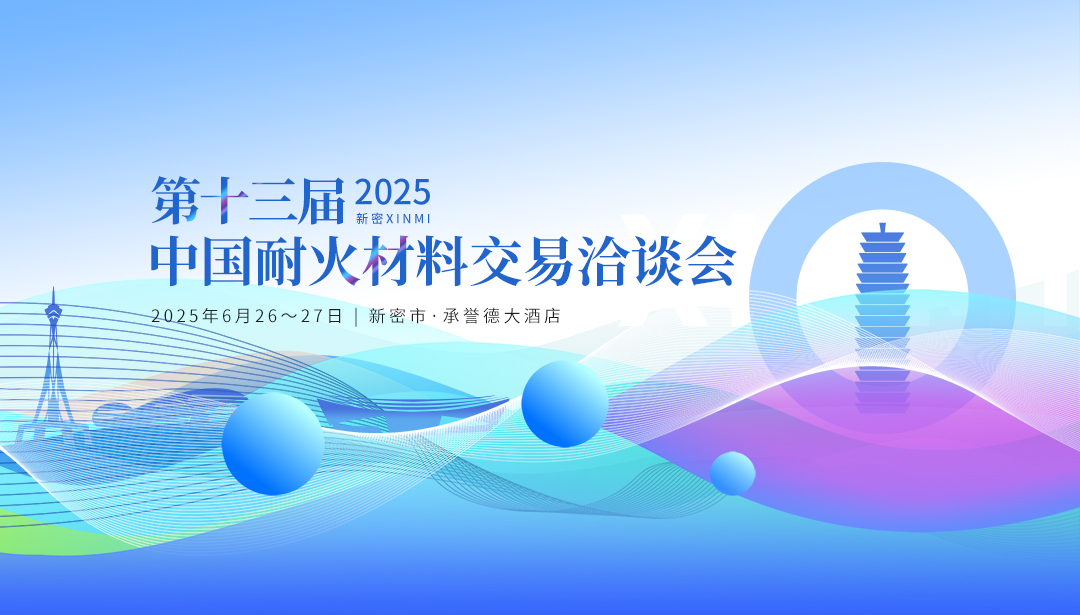 第十三届 2025
新密XINMI
中国耐火材料交易洽谈会

2025年6月26～27日 | 新密市·承誉德大酒店